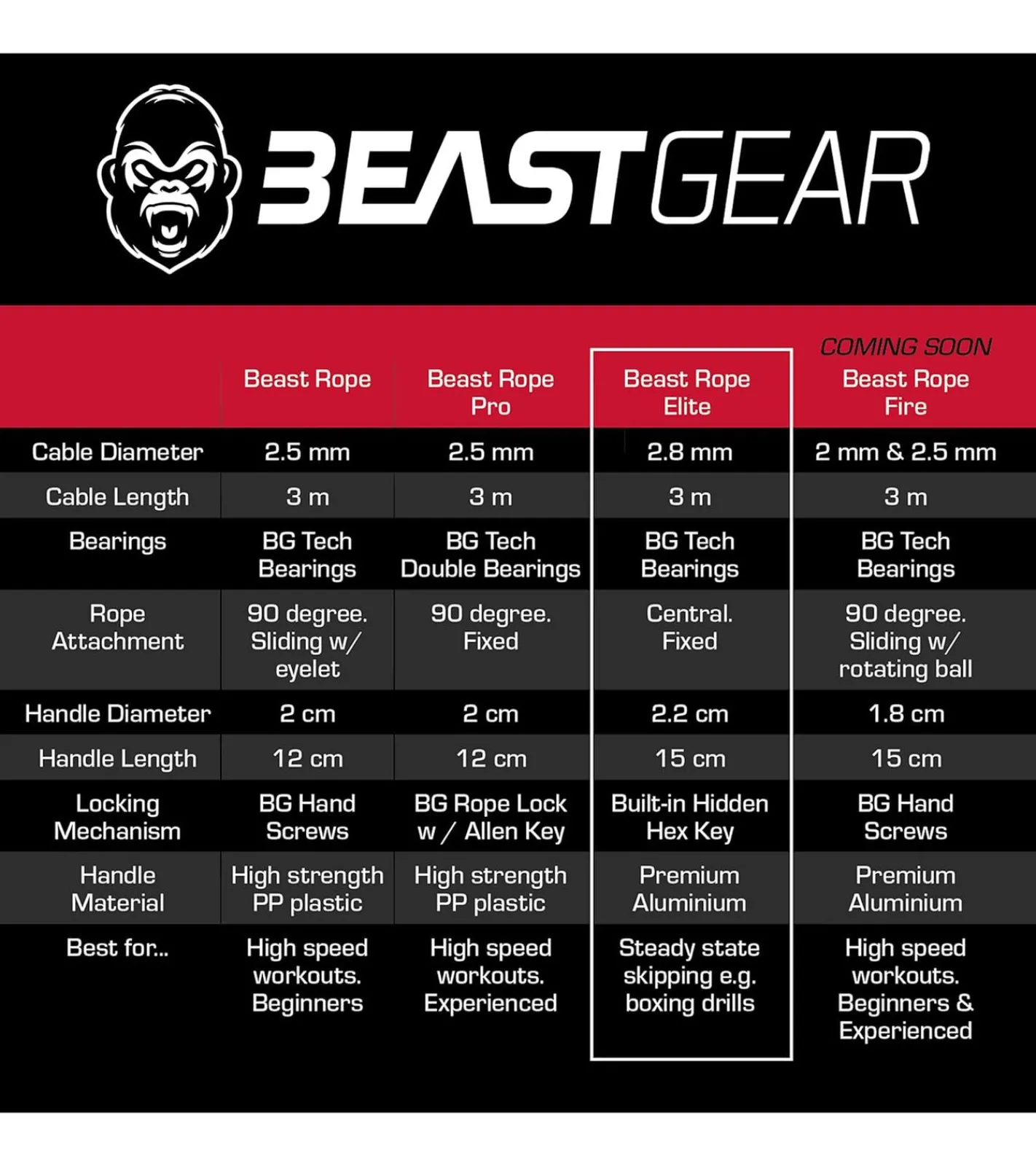 BEASTGEAR

| | Beast Rope | Beast Rope Pro | Beast Rope Elite | COMING SOON Beast Rope Fire |
|---|---|---|---|---|
| Cable Diameter | 2.5 mm | 2.5 mm | 2.8 mm | 2 mm & 2.5 mm |
| Cable Length | 3 m | 3 m | 3 m | 3 m |
| Bearings | BG Tech Bearings | BG Tech Double Bearings | BG Tech Bearings | BG Tech Bearings |
| Rope Attachment | 90 degree. Sliding w/ eyelet | 90 degree. Fixed | Central. Fixed | 90 degree. Sliding w/ rotating ball |
| Handle Diameter | 2 cm | 2 cm | 2.2 cm | 1.8 cm |
| Handle Length | 12 cm | 12 cm | 15 cm | 15 cm |
| Locking Mechanism | BG Hand Screws | BG Rope Lock w / Allen Key | Built-in Hidden Hex Key | BG Hand Screws |
| Handle Material | High strength PP plastic | High strength PP plastic | Premium Aluminium | Premium Aluminium |
| Best for... | High speed workouts. Beginners | High speed workouts. Experienced | Steady state skipping e.g. boxing drills | High speed workouts. Beginners & Experienced |